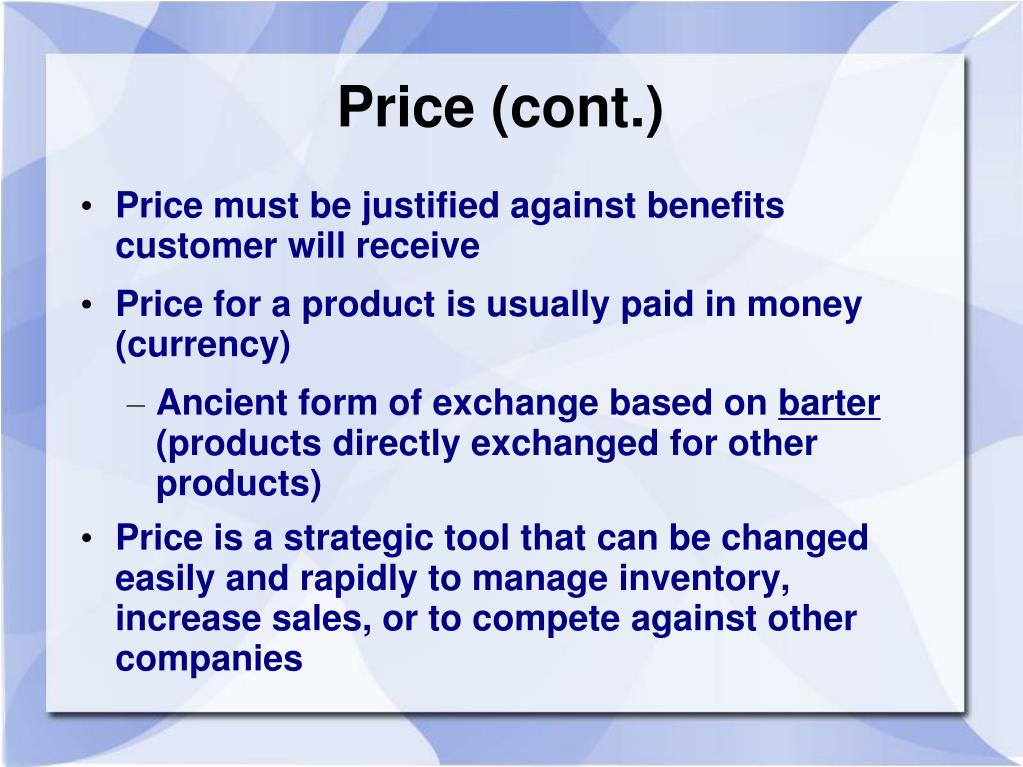 Price (cont.)

• Price must be justified against benefits customer will receive

• Price for a product is usually paid in money (currency)

– Ancient form of exchange based on barter (products directly exchanged for other products)

• Price is a strategic tool that can be changed easily and rapidly to manage inventory, increase sales, or to compete against other companies